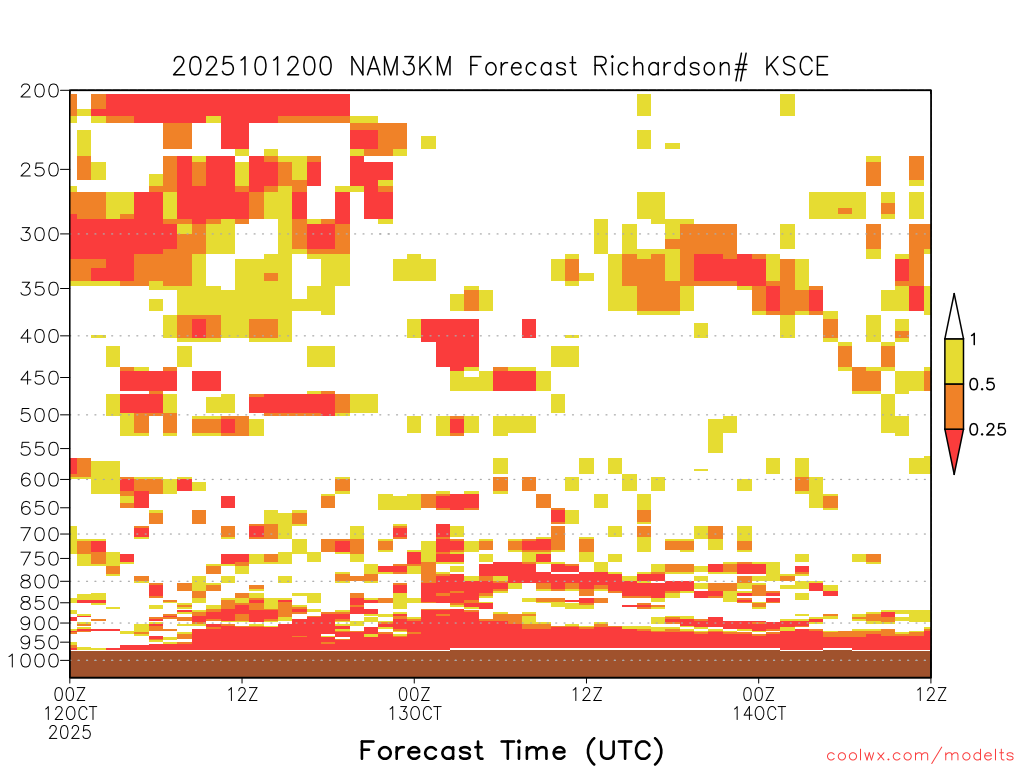 2025101200 NAM3KM Forecast Richardson# KSCE

200
250
300
350
400
450
500
550
600
650
700
750
800
850
900
950
1000

1
0.5
0.25

00Z 12OCT 2025
12Z
00Z 13OCT
12Z
00Z 14OCT
12Z

Forecast Time (UTC)

coolwx.com/modelts